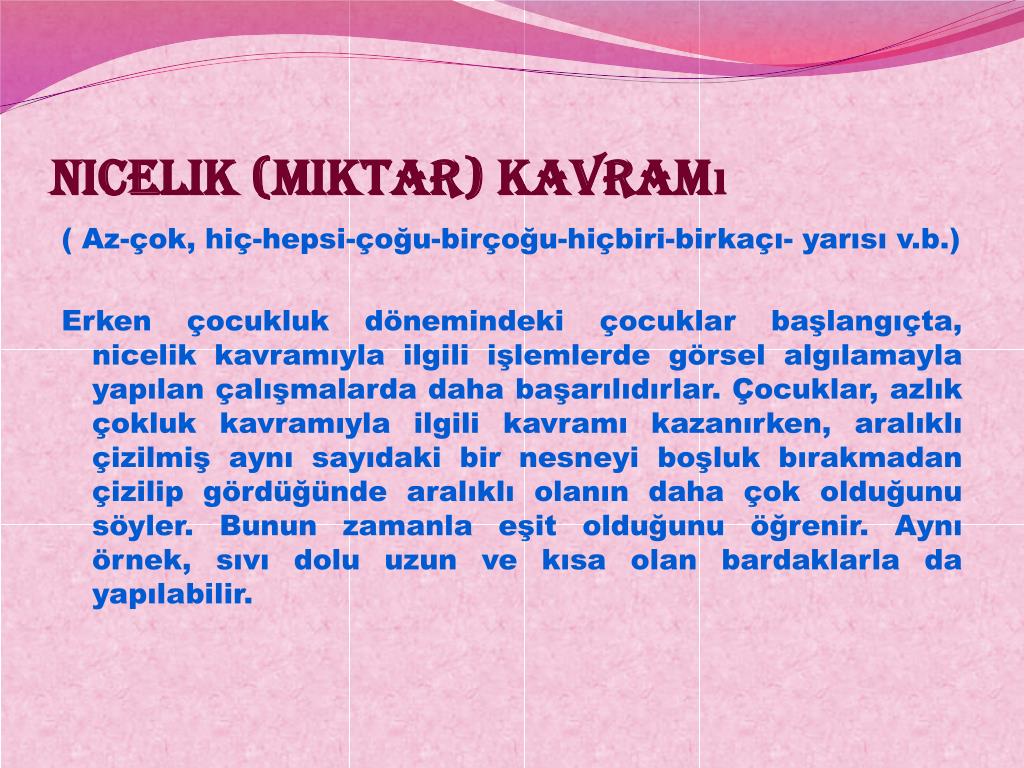 NICELIK (MIKTAR) KAVRAMı

( Az-çok, hiç-hepsi-çoğu-birçoğu-hiçbiri-birkaçı- yarısı v.b.)

Erken çocukluk dönemindeki çocuklar başlangıçta, nicelik kavramıyla ilgili işlemlerde görsel algılamayla yapılan çalışmalarda daha başarılıdırlar. Çocuklar, azlık çokluk kavramıyla ilgili kavramı kazanırken, aralıklı çizilmiş aynı sayıdaki bir nesneyi boşluk bırakmadan çizilip gördüğünde aralıklı olanın daha çok olduğunu söyler. Bunun zamanla eşit olduğunu öğrenir. Aynı örnek, sıvı dolu uzun ve kısa olan bardaklarla da yapılabilir.